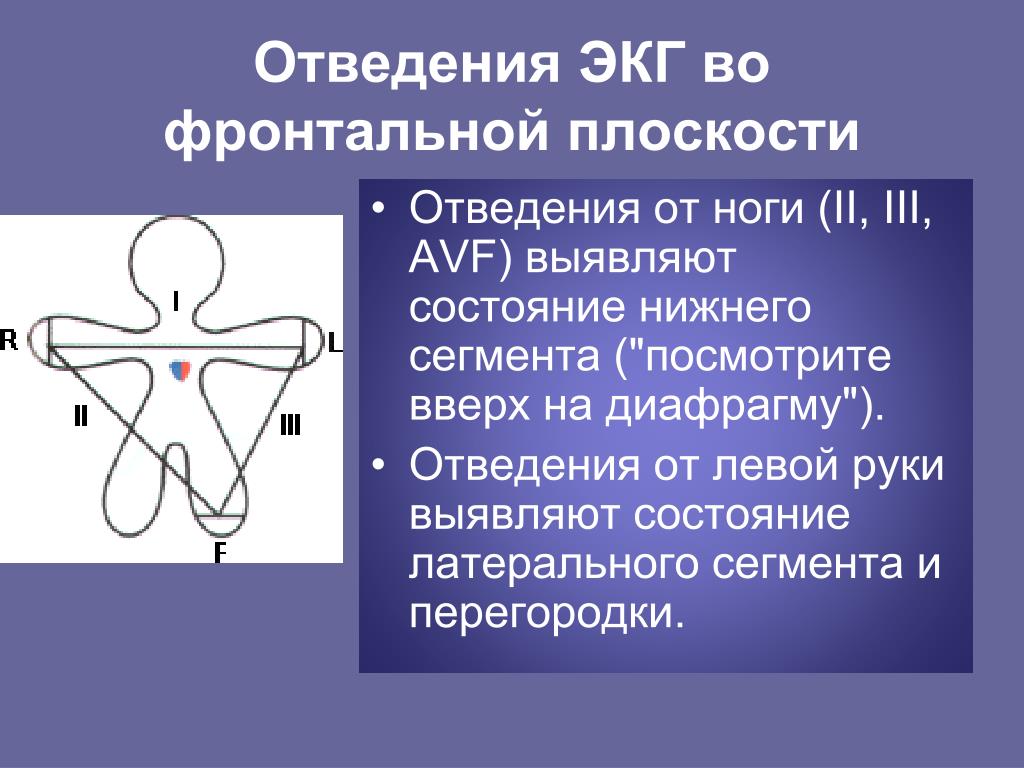 Отведения ЭКГ во фронтальной плоскости

I
R
L
II
III
F

• Отведения от ноги (II, III, AVF) выявляют состояние нижнего сегмента ("посмотрите вверх на диафрагму").

• Отведения от левой руки выявляют состояние латерального сегмента и перегородки.